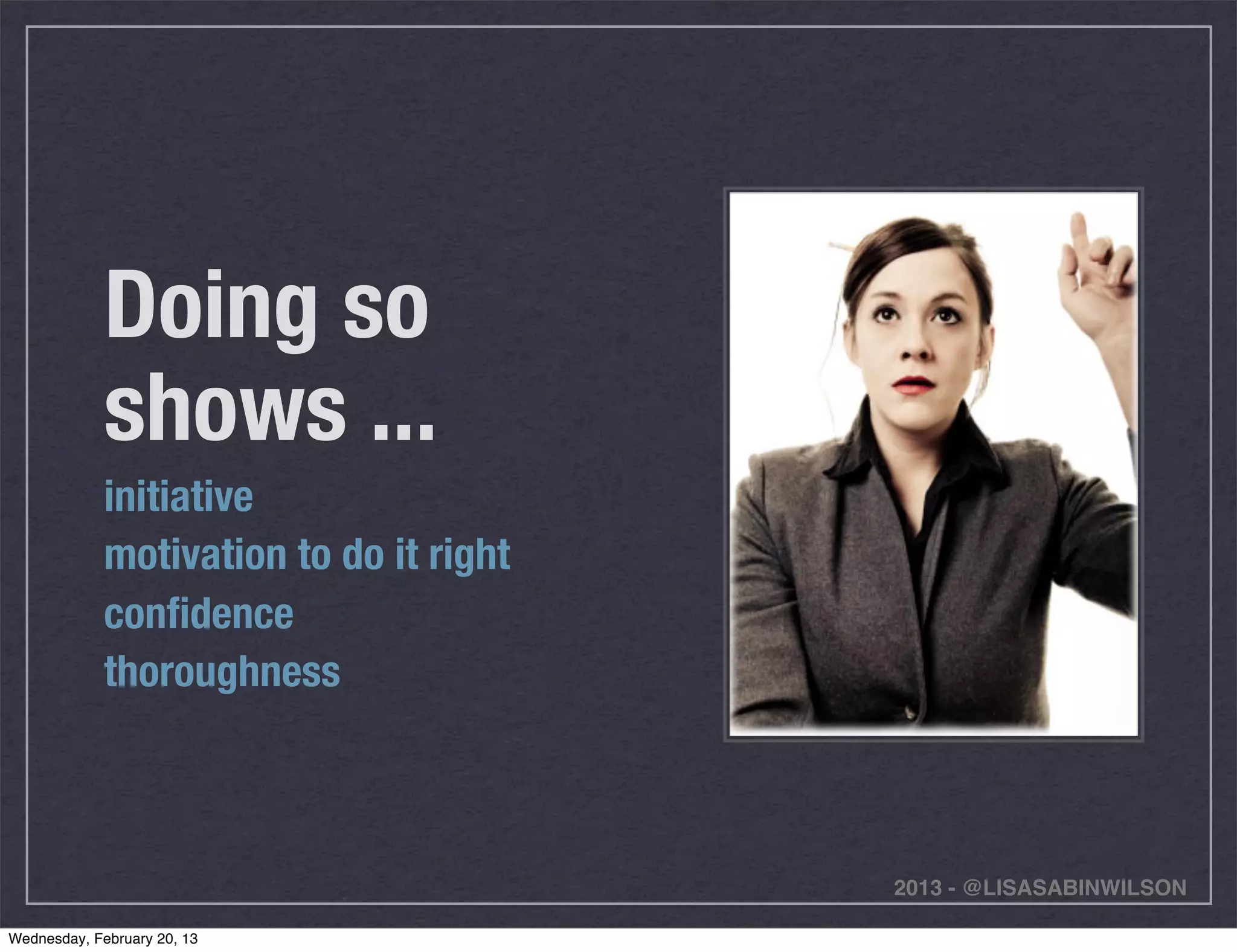 Doing so shows ...

initiative

motivation to do it right

confidence

thoroughness

2013 - @LISASABINWILSON

Wednesday, February 20, 13